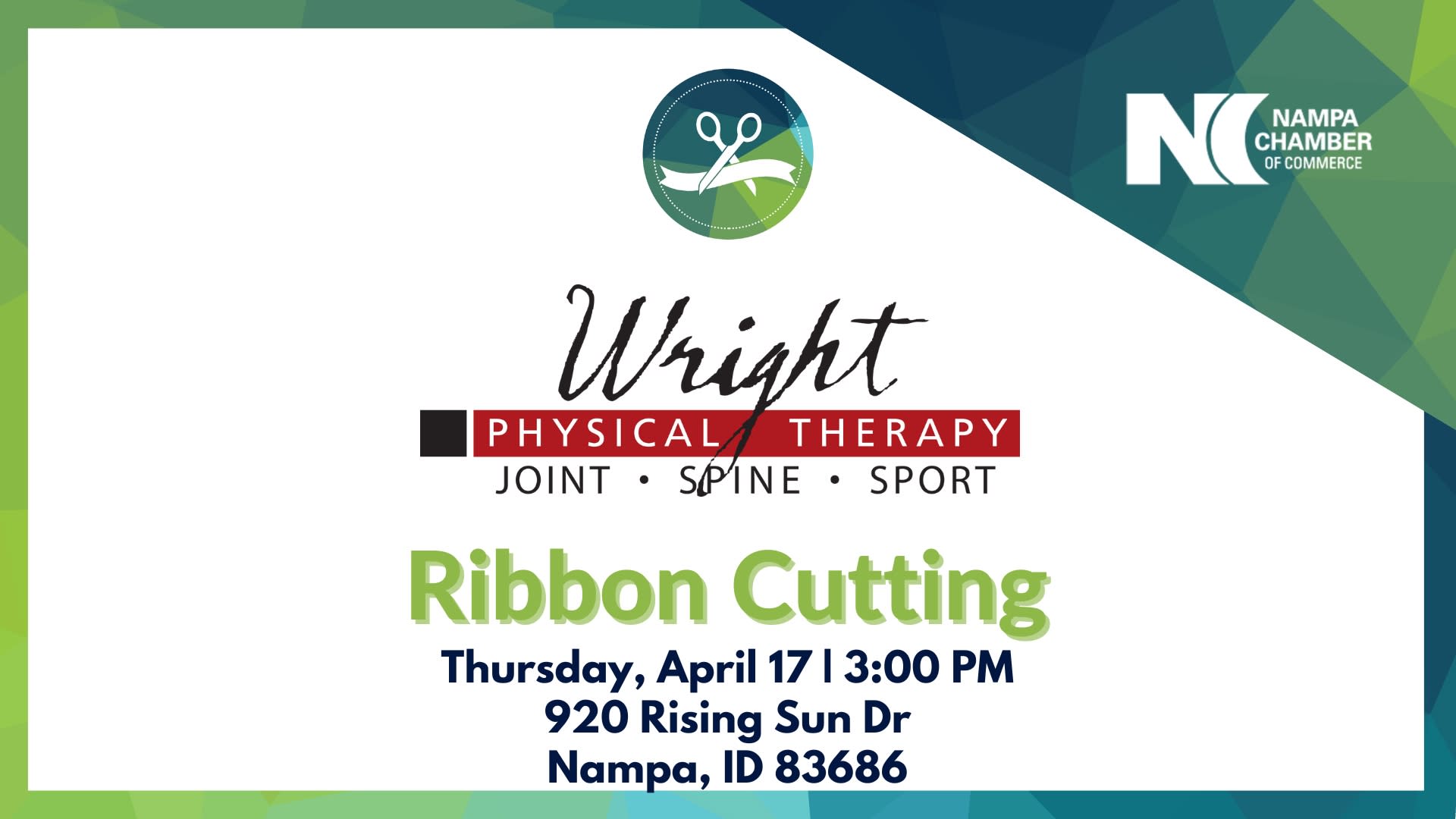 NC NAMPA CHAMBER OF COMMERCE

Wright
PHYSICAL THERAPY
JOINT • SPINE • SPORT

Ribbon Cutting

Thursday, April 17 | 3:00 PM
920 Rising Sun Dr
Nampa, ID 83686